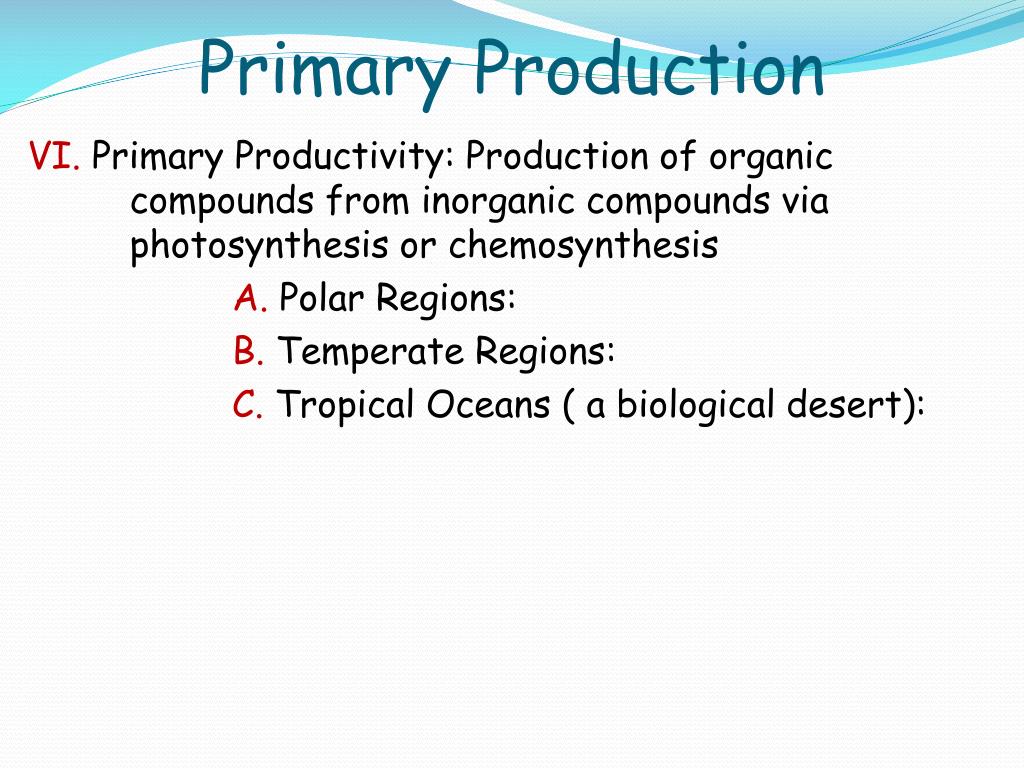 Primary Production

VI. Primary Productivity: Production of organic compounds from inorganic compounds via photosynthesis or chemosynthesis

A. Polar Regions:

B. Temperate Regions:

C. Tropical Oceans ( a biological desert):